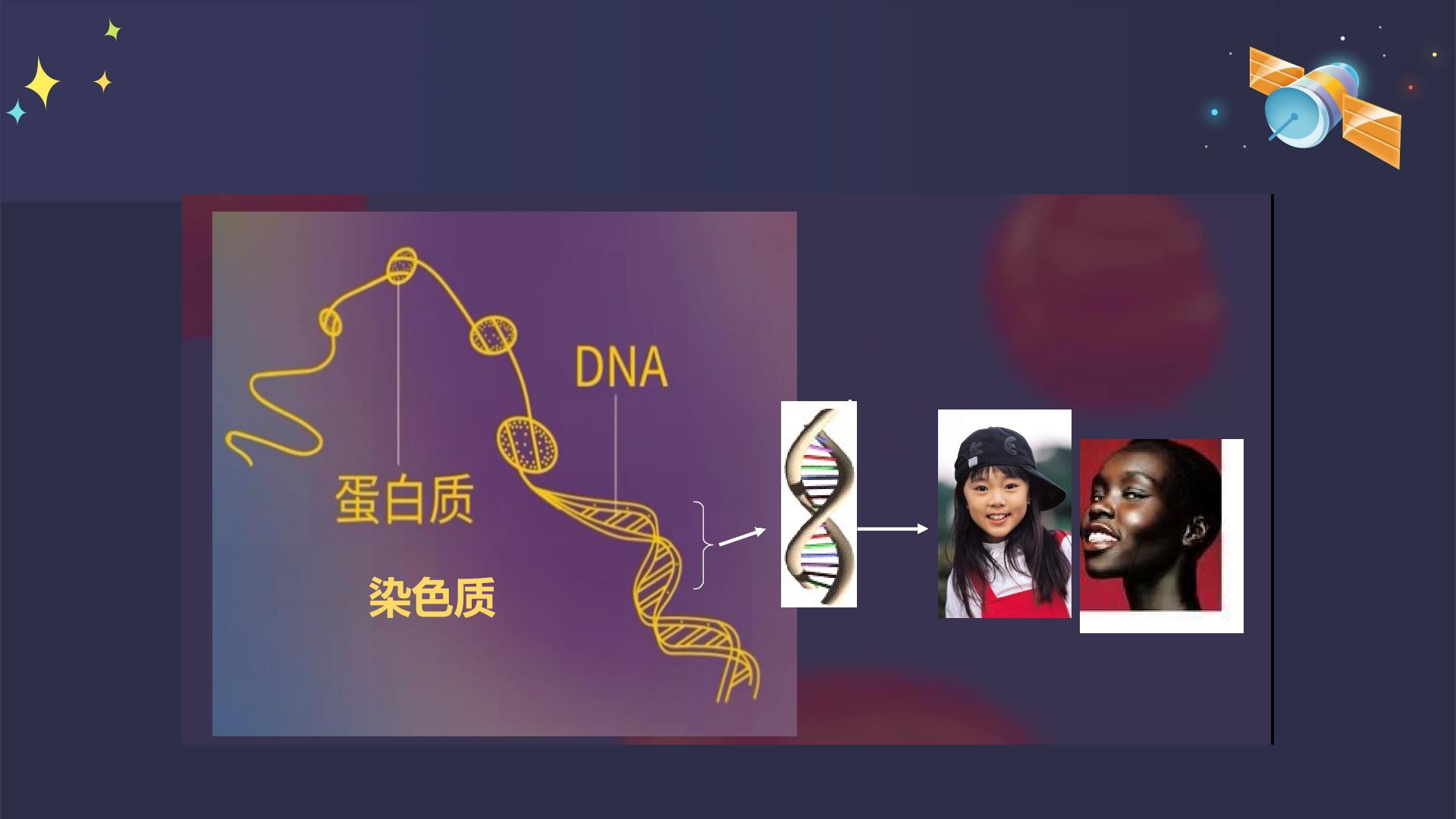 DNA

蛋白质

染色质